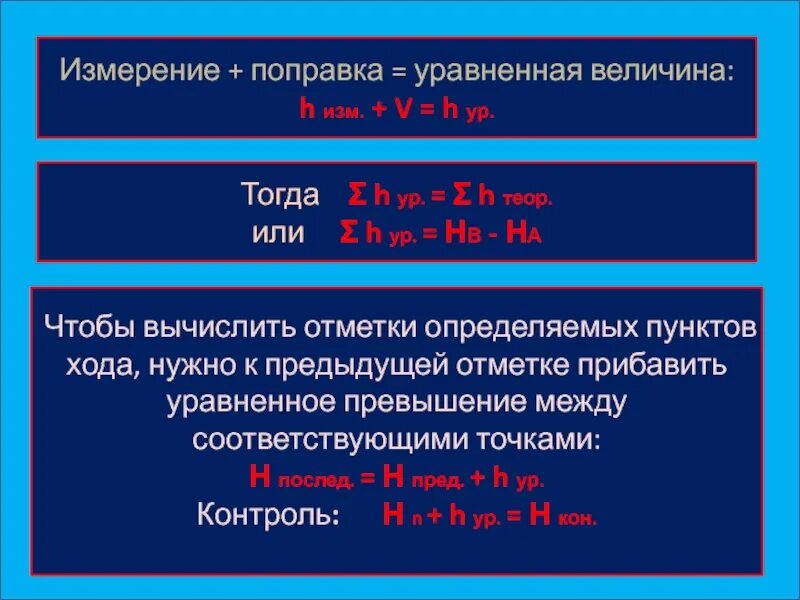 Измерение + поправка = уравненная величина:
$h_{изм.} + V = h_{ур.}$

Тогда $\Sigma h_{ур.} = \Sigma h_{теор.}$
или $\Sigma h_{ур.} = H_B - H_A$

Чтобы вычислить отметки определяемых пунктов хода, нужно к предыдущей отметке прибавить уравненное превышение между соответствующими точками:
$H_{послед.} = H_{пред.} + h_{ур.}$
Контроль: $H_n + h_{ур.} = H_{кон.}$